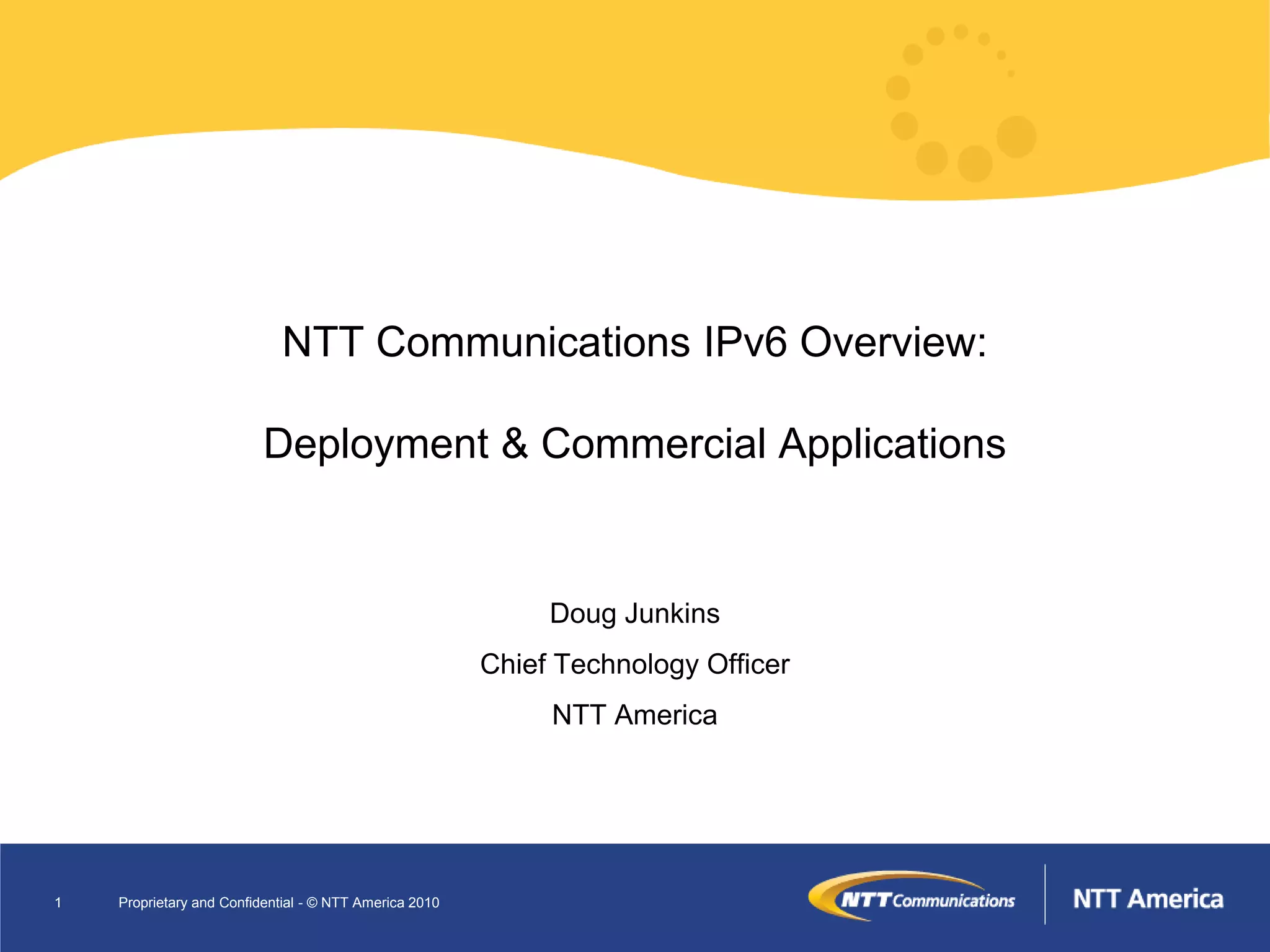 NTT Communications IPv6 Overview:

Deployment & Commercial Applications

Doug Junkins

Chief Technology Officer

NTT America

1 Proprietary and Confidential - © NTT America 2010

NTT Communications

NTT America